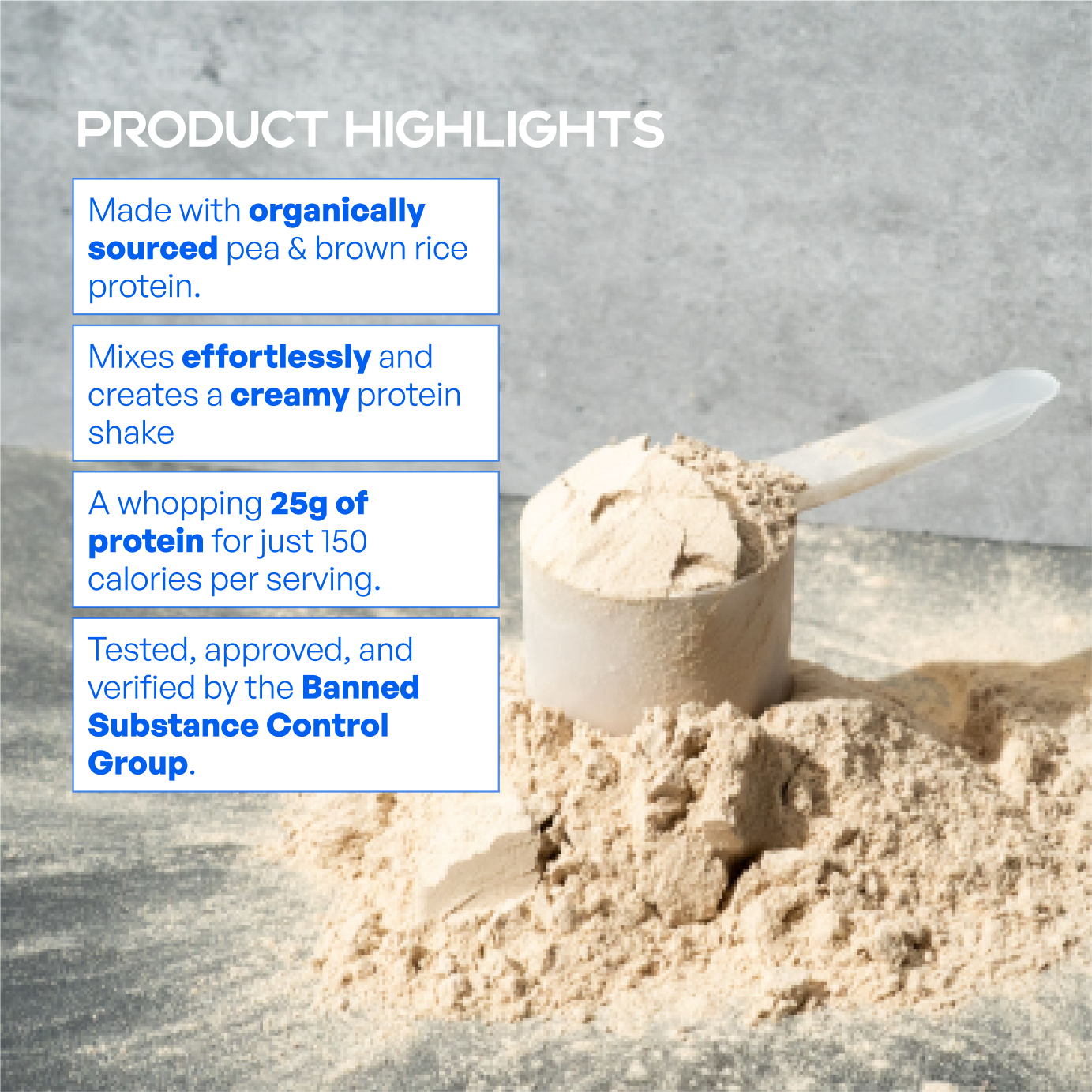 PRODUCT HIGHLIGHTS

Made with organically sourced pea & brown rice protein.

Mixes effortlessly and creates a creamy protein shake

A whopping 25g of protein for just 150 calories per serving.

Tested, approved, and verified by the Banned Substance Control Group.